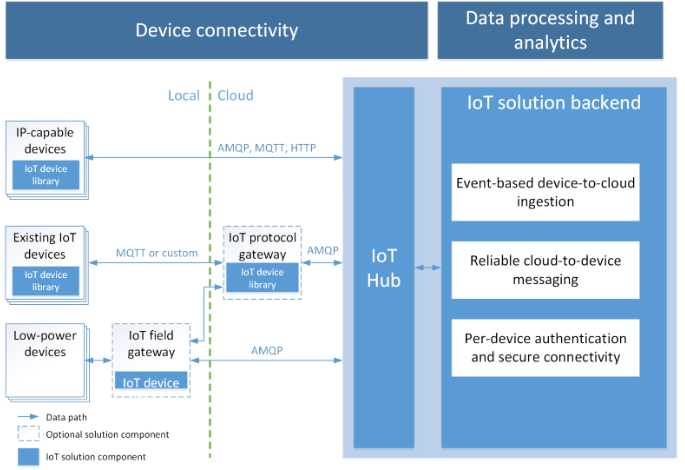 Device connectivity

Data processing and analytics

Local

Cloud

IP-capable devices

IoT device library

AMQP, MQTT, HTTP

Existing IoT devices

IoT device library

MQTT or custom

IoT protocol gateway

IoT device library

AMQP

Low-power devices

IoT field gateway

IoT device

AMQP

IoT Hub

IoT solution backend

Event-based device-to-cloud ingestion

Reliable cloud-to-device messaging

Per-device authentication and secure connectivity

Data path

Optional solution component

IoT solution component